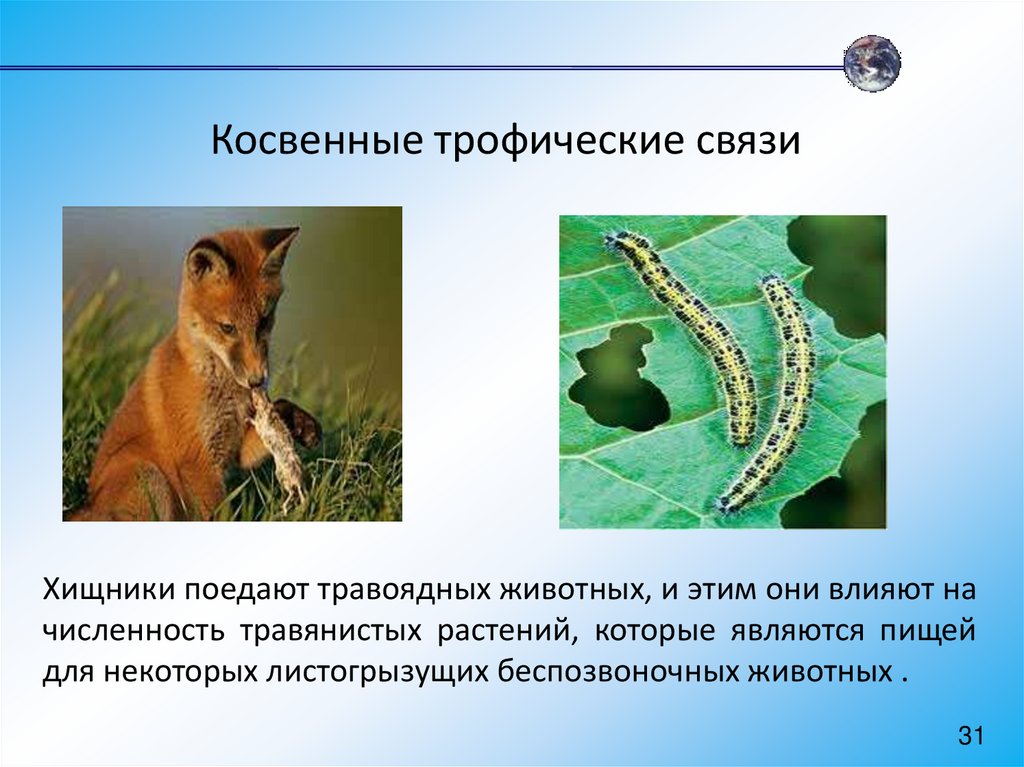 Косвенные трофические связи

Хищники поедают травоядных животных, и этим они влияют на численность травянистых растений, которые являются пищей для некоторых листогрызущих беспозвоночных животных .

31